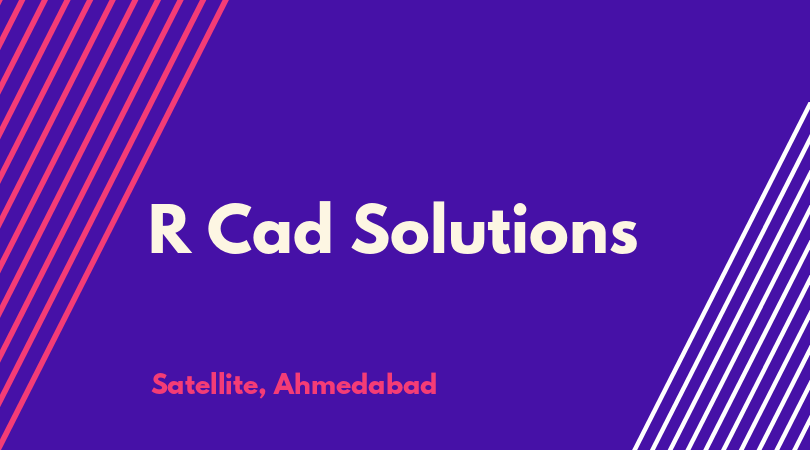 R Cad Solutions

Satellite, Ahmedabad